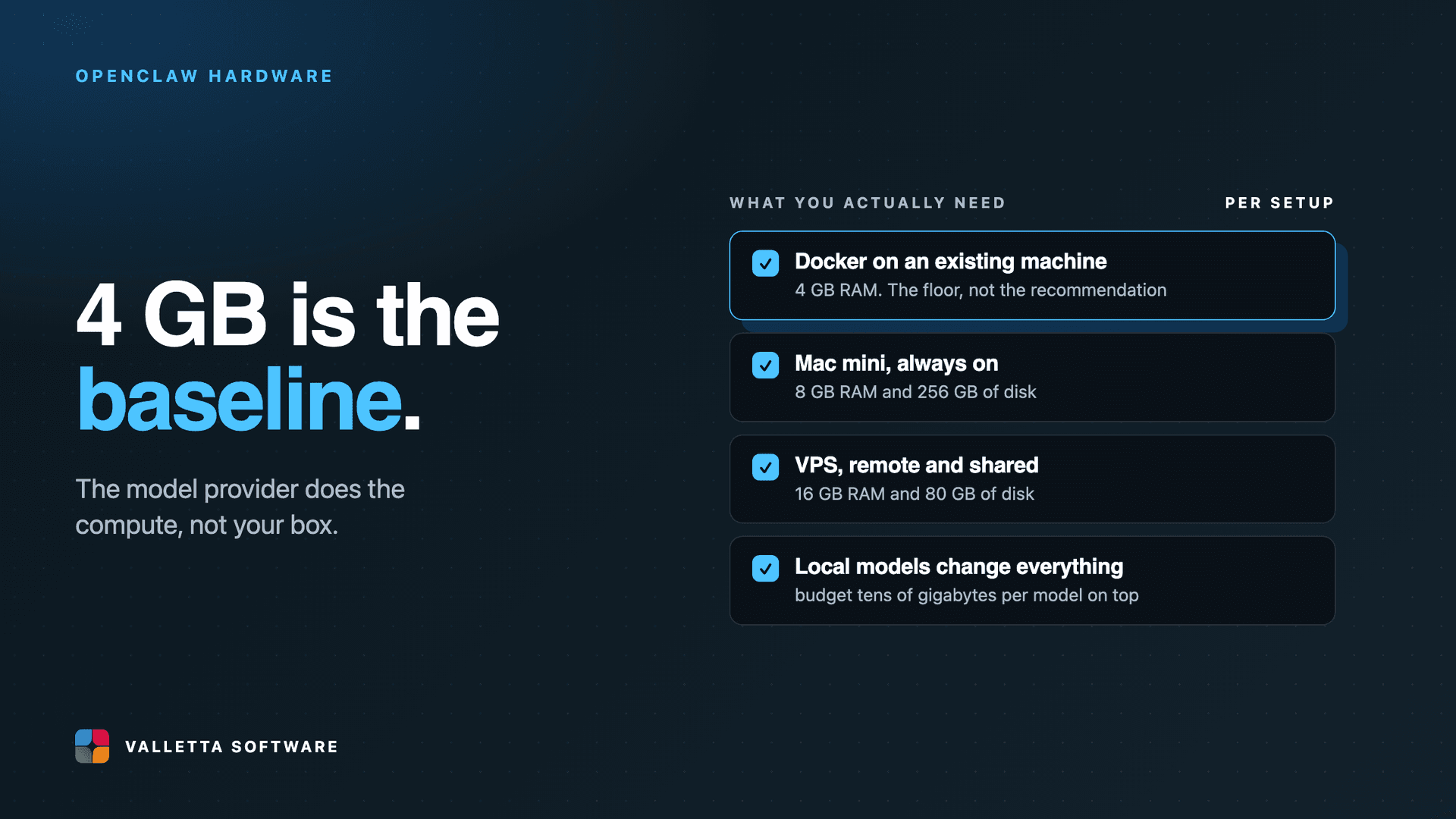 OPENCLAW HARDWARE

4 GB is the baseline.

The model provider does the compute, not your box.

WHAT YOU ACTUALLY NEED

PER SETUP

Docker on an existing machine
4 GB RAM. The floor, not the recommendation

Mac mini, always on
8 GB RAM and 256 GB of disk

VPS, remote and shared
16 GB RAM and 80 GB of disk

Local models change everything
budget tens of gigabytes per model on top

VALLETTA SOFTWARE